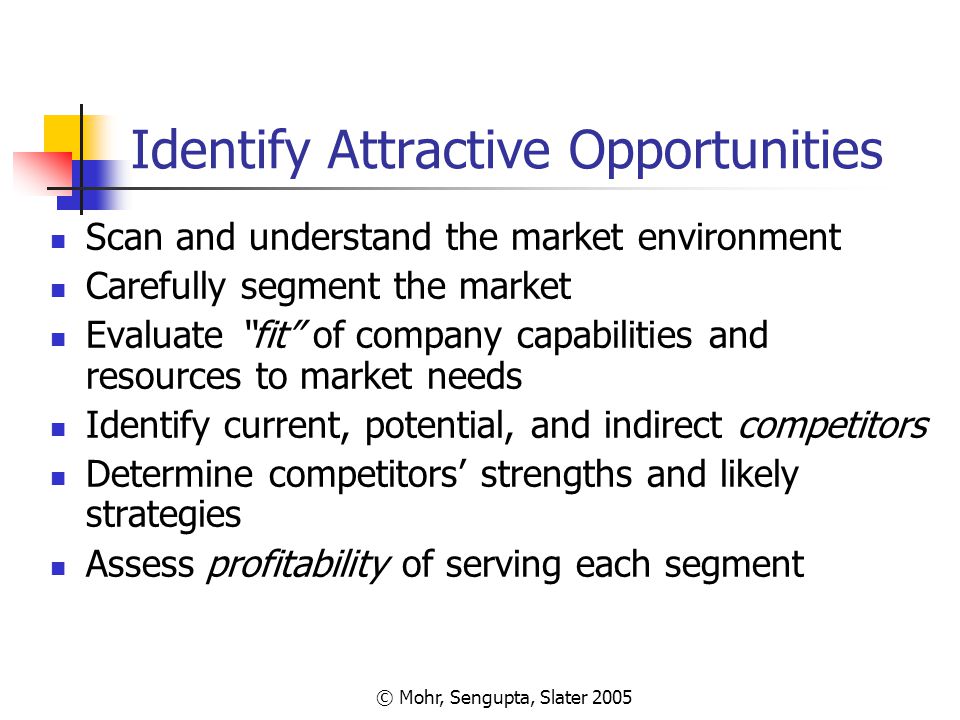 Identify Attractive Opportunities

- Scan and understand the market environment
- Carefully segment the market
- Evaluate "fit" of company capabilities and resources to market needs
- Identify current, potential, and indirect competitors
- Determine competitors' strengths and likely strategies
- Assess profitability of serving each segment

© Mohr, Sengupta, Slater 2005